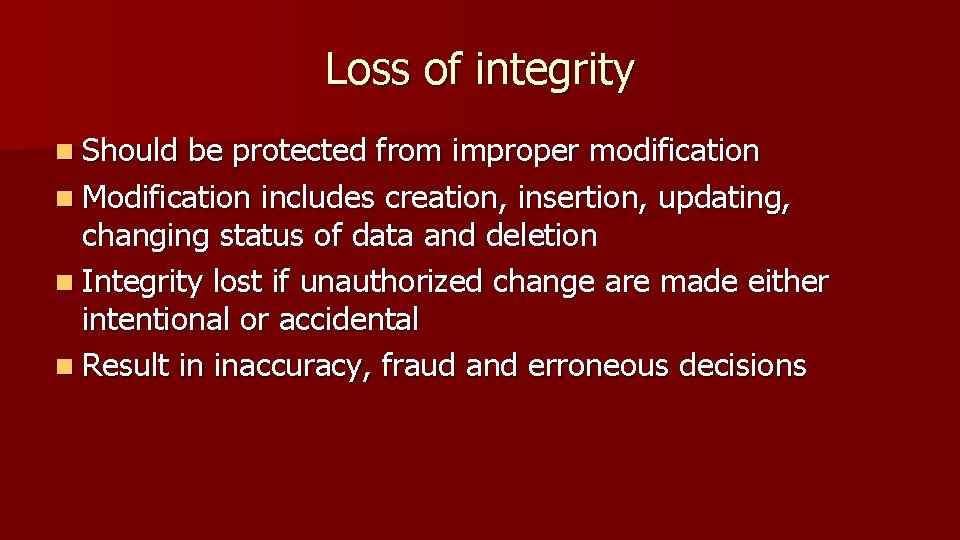 Loss of integrity

- Should be protected from improper modification
- Modification includes creation, insertion, updating, changing status of data and deletion
- Integrity lost if unauthorized change are made either intentional or accidental
- Result in inaccuracy, fraud and erroneous decisions